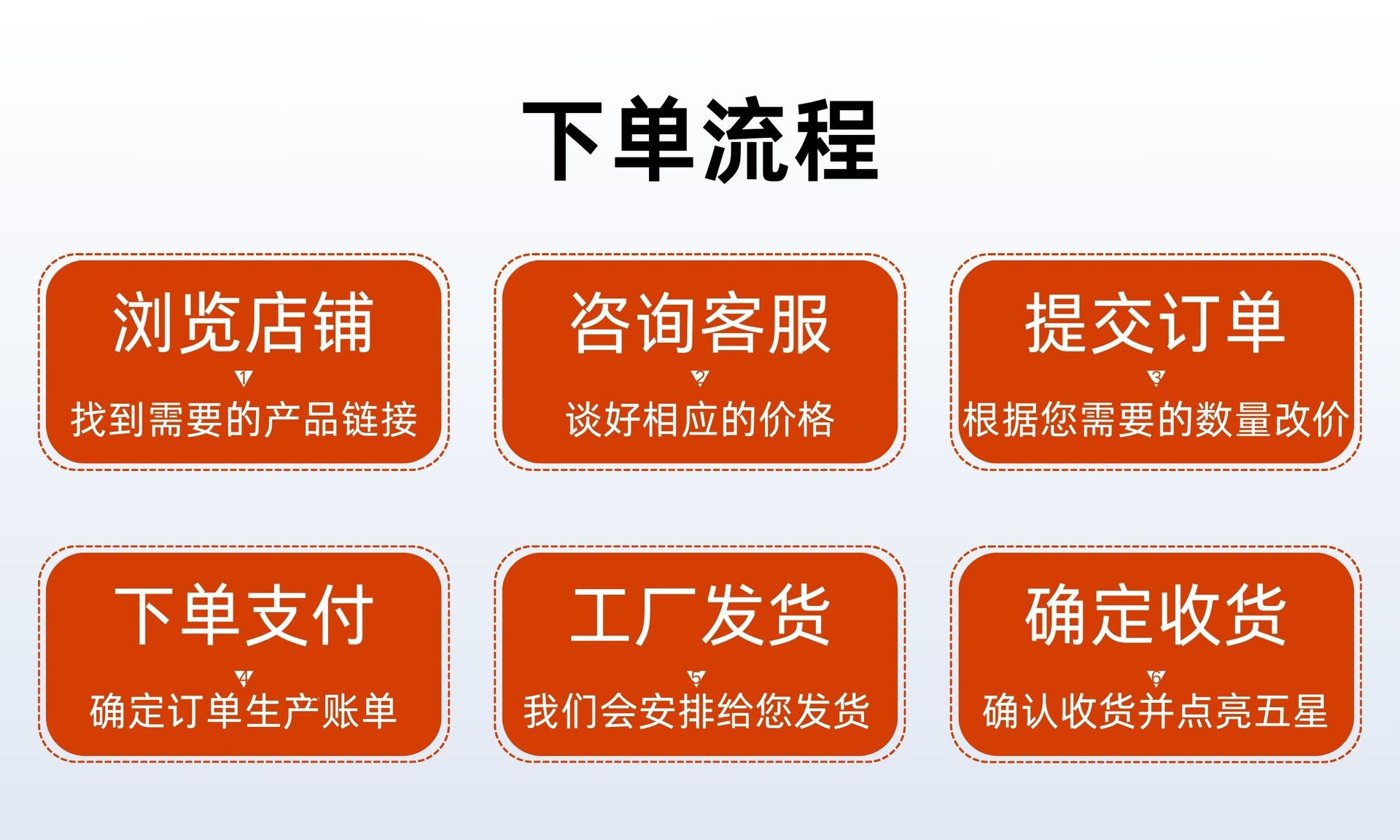 下单流程

浏览店铺
1
找到需要的产品链接

咨询客服
2
谈好相应的价格

提交订单
3
根据您需要的数量改价

下单支付
4
确定订单生产账单

工厂发货
5
我们会安排给您发货

确定收货
6
确认收货并点亮五星